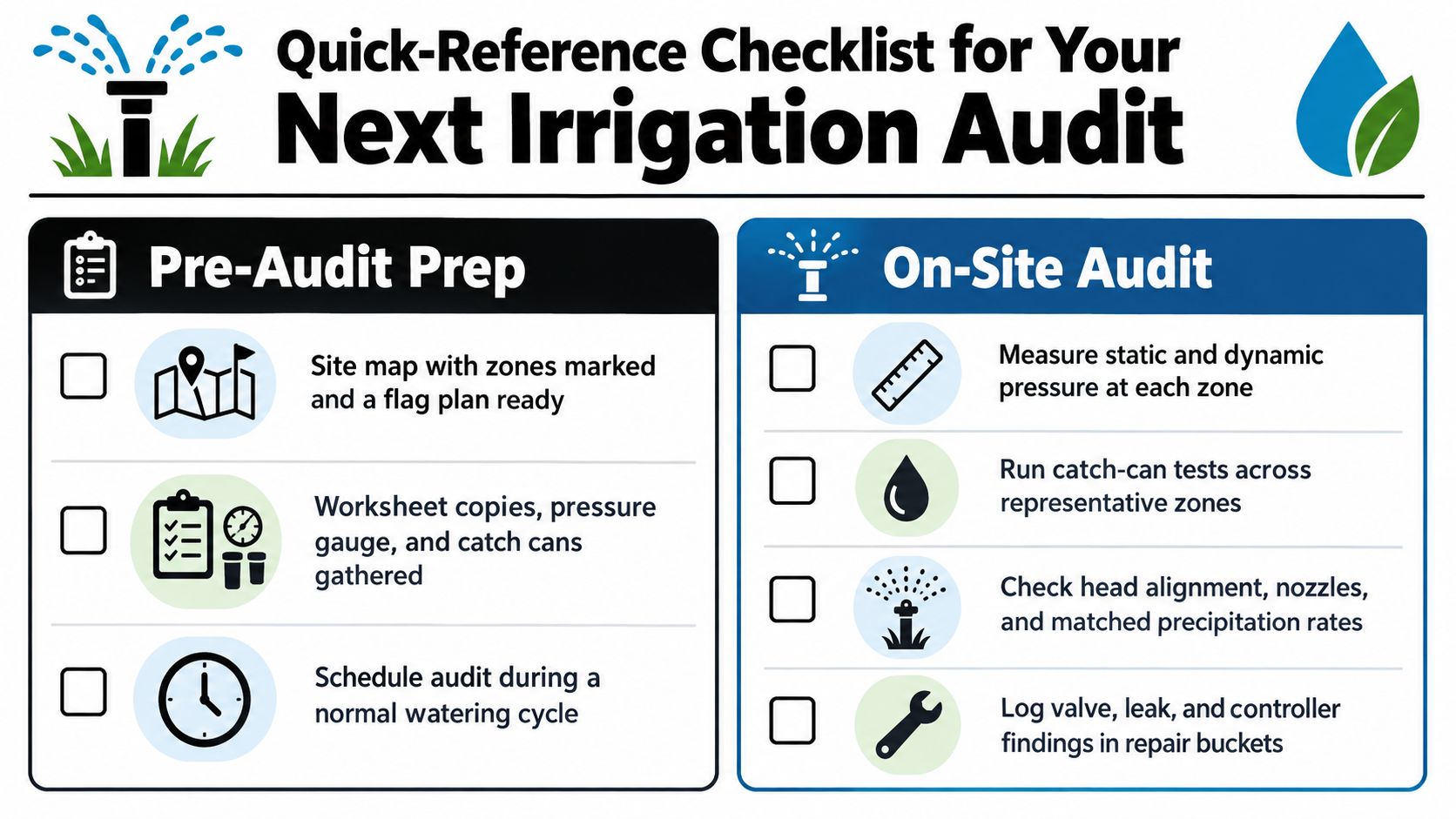 Quick-Reference Checklist for Your
Next Irrigation Audit

Pre-Audit Prep

Site map with zones marked and a flag plan ready

Worksheet copies, pressure gauge, and catch cans gathered

Schedule audit during a normal watering cycle

On-Site Audit

Measure static and dynamic pressure at each zone

Run catch-can tests across representative zones

Check head alignment, nozzles, and matched precipitation rates

Log valve, leak, and controller findings in repair buckets